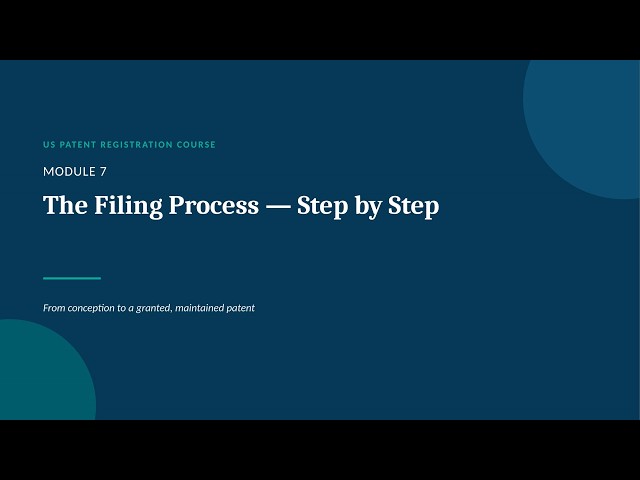 US PATENT REGISTRATION COURSE

MODULE 7

The Filing Process — Step by Step

From conception to a granted, maintained patent